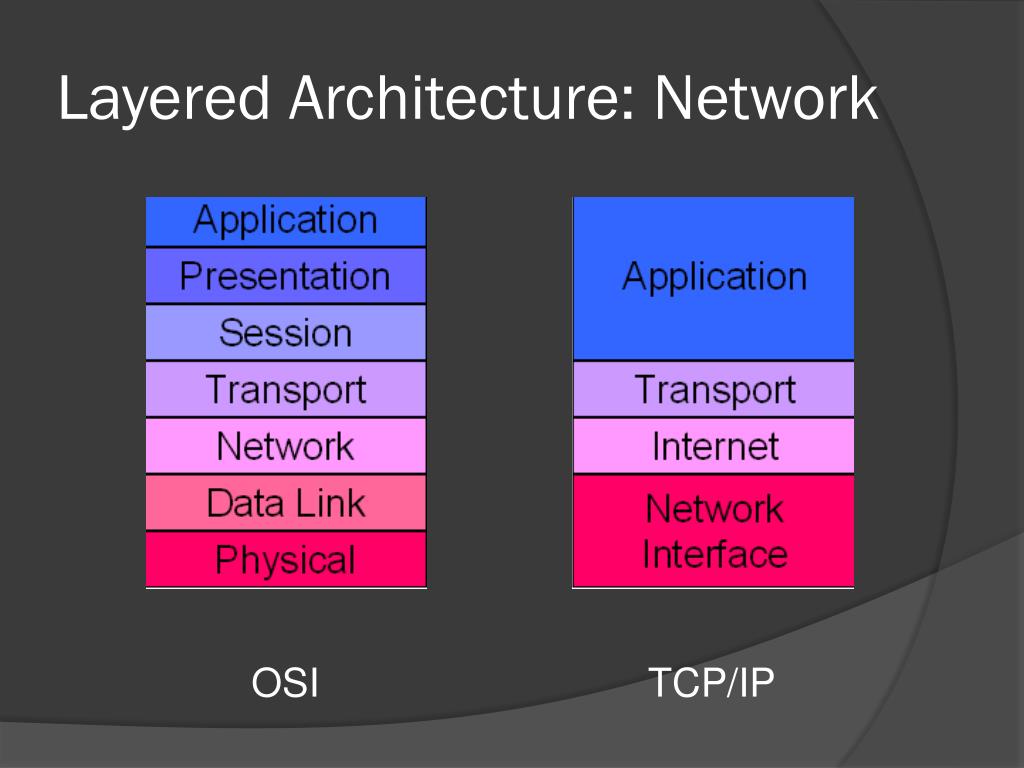 Layered Architecture: Network

Application
Presentation
Session
Transport
Network
Data Link
Physical

OSI

Application
Transport
Internet
Network Interface

TCP/IP